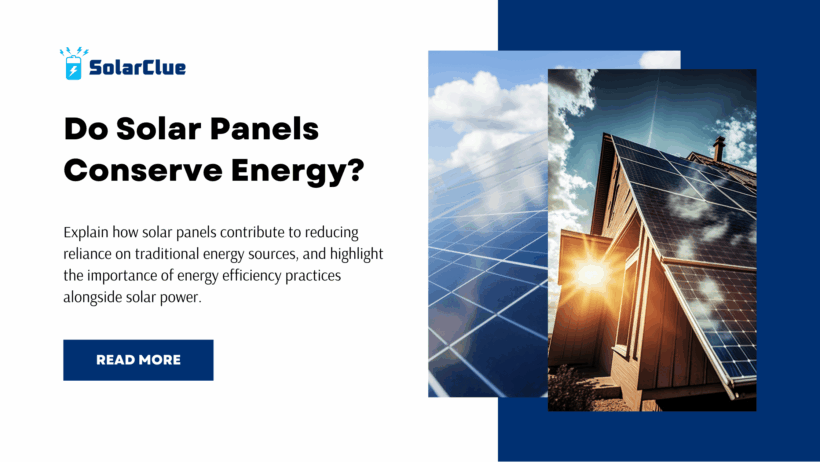 SolarClue

Do Solar Panels Conserve Energy?

Explain how solar panels contribute to reducing reliance on traditional energy sources, and highlight the importance of energy efficiency practices alongside solar power.

READ MORE